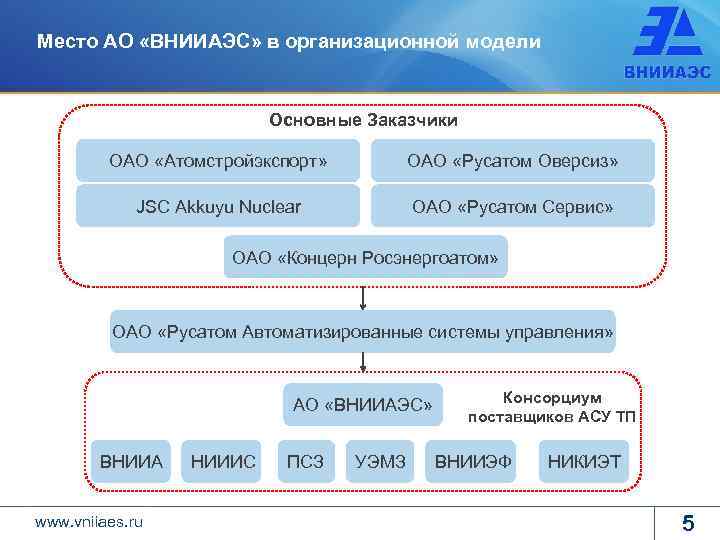 Место АО «ВНИИАЭС» в организационной модели

ВНИИАЭС

Основные Заказчики

ОАО «Атомстройэкспорт»

ОАО «Русатом Оверсиз»

JSC Akkuyu Nuclear

ОАО «Русатом Сервис»

ОАО «Концерн Росэнергоатом»

ОАО «Русатом Автоматизированные системы управления»

АО «ВНИИАЭС»

Консорциум поставщиков АСУ ТП

ВНИИА

НИИИС

ПСЗ

УЭМЗ

ВНИИЭФ

НИКИЭТ

www.vniiaes.ru

5